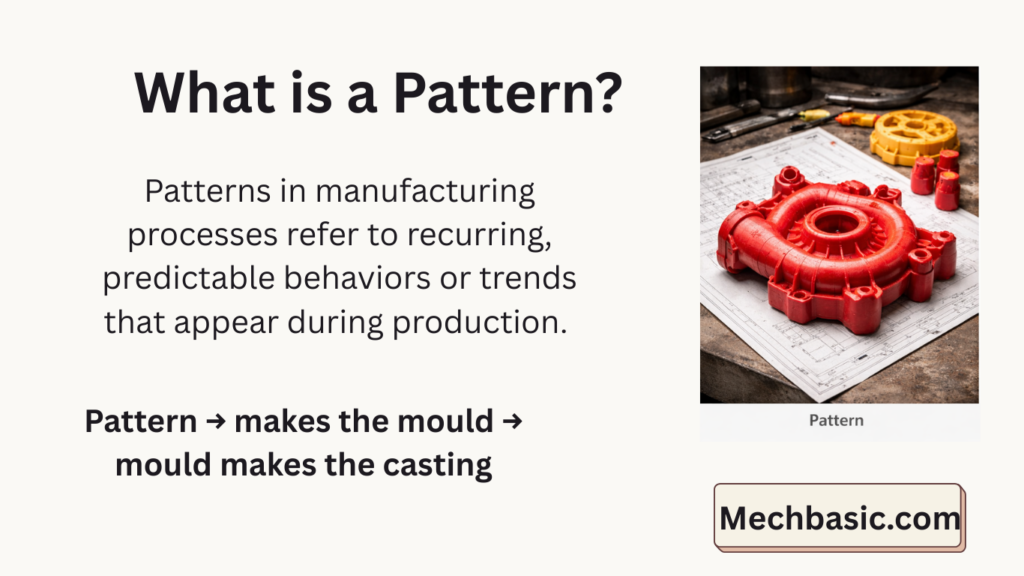 What is a Pattern?

Patterns in manufacturing processes refer to recurring, predictable behaviors or trends that appear during production.

Pattern → makes the mould → mould makes the casting

Pattern

Mechbasic.com